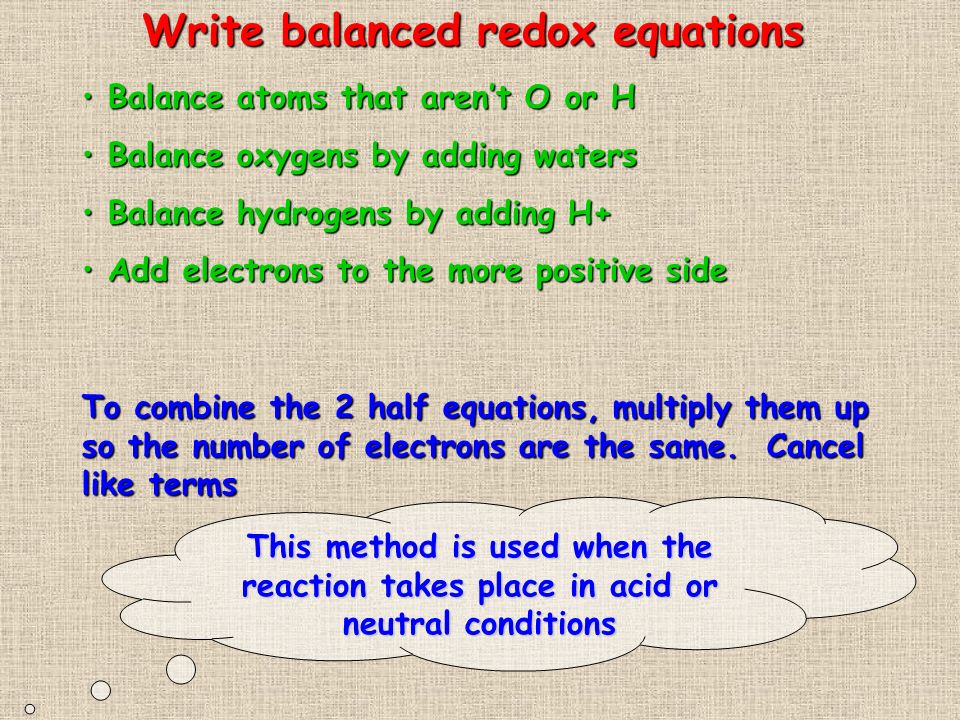 Write balanced redox equations

• Balance atoms that aren't O or H
• Balance oxygens by adding waters
• Balance hydrogens by adding H+
• Add electrons to the more positive side

To combine the 2 half equations, multiply them up so the number of electrons are the same. Cancel like terms

This method is used when the reaction takes place in acid or neutral conditions